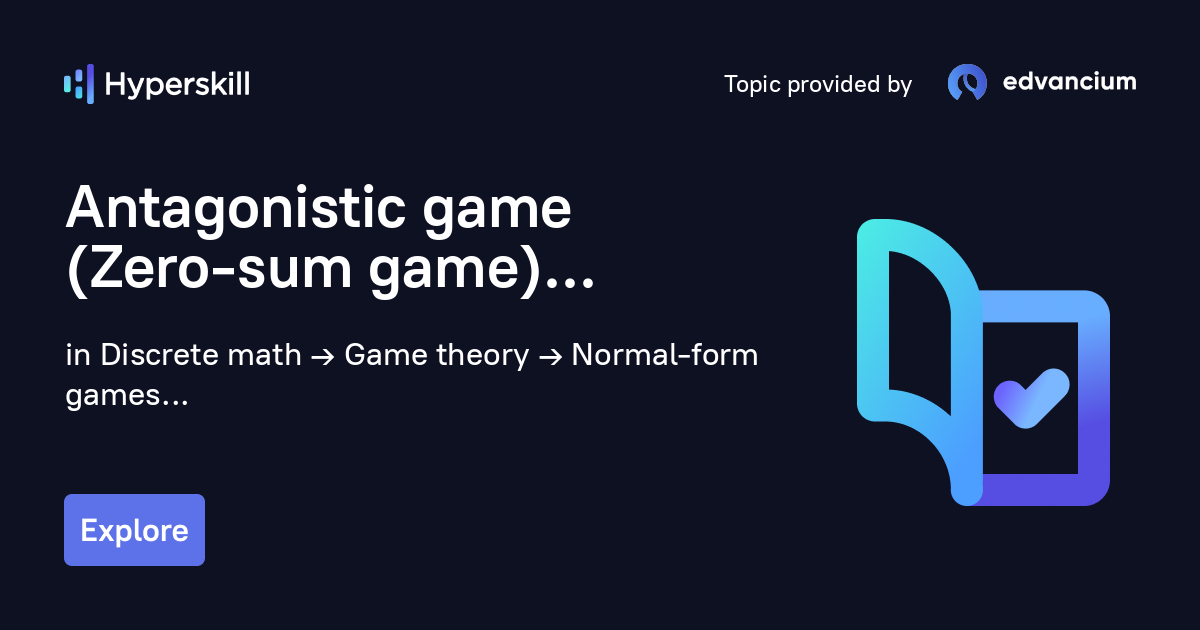 Hyperskill

Topic provided by edvancium

Antagonistic game (Zero-sum game)...

in Discrete math → Game theory → Normal-form games...

Explore